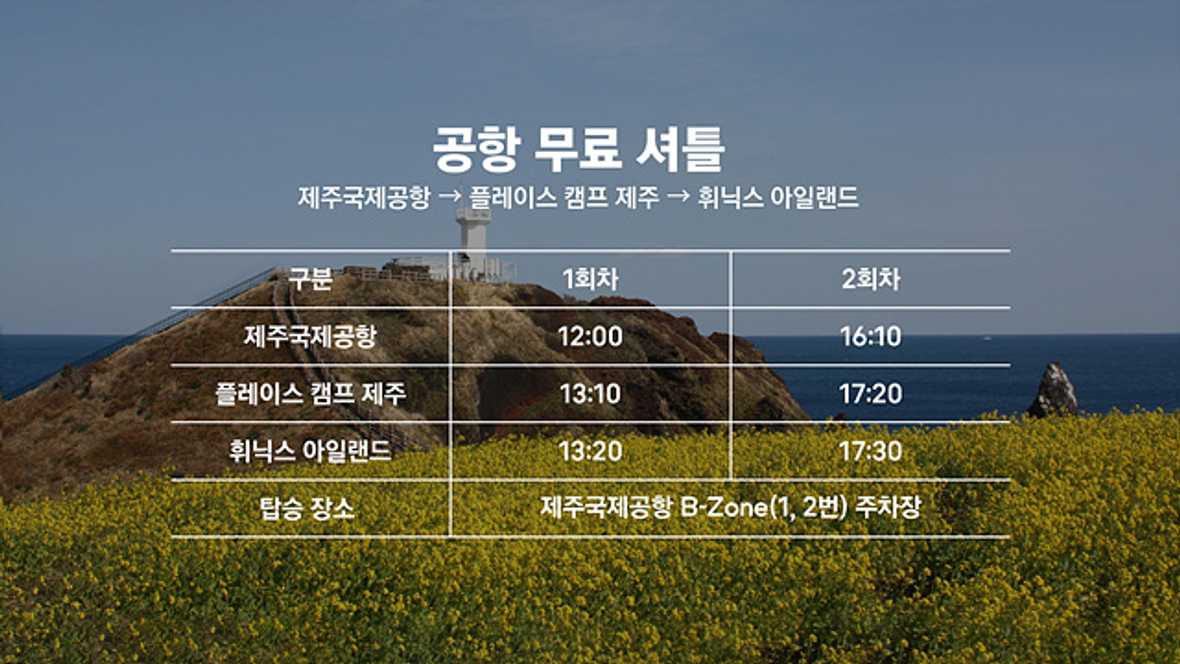 공항 무료 셔틀

제주국제공항 → 플레이스 캠프 제주 → 휘닉스 아일랜드

| 구분 | 1회차 | 2회차 |
|---|---|---|
| 제주국제공항 | 12:00 | 16:10 |
| 플레이스 캠프 제주 | 13:10 | 17:20 |
| 휘닉스 아일랜드 | 13:20 | 17:30 |
| 탑승 장소 | 제주국제공항 B-Zone(1, 2번) 주차장 | |